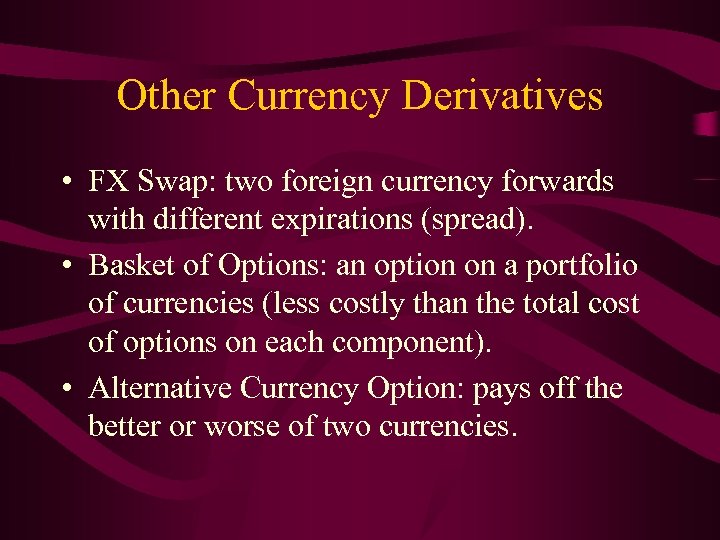 Other Currency Derivatives

• FX Swap: two foreign currency forwards with different expirations (spread).

• Basket of Options: an option on a portfolio of currencies (less costly than the total cost of options on each component).

• Alternative Currency Option: pays off the better or worse of two currencies.